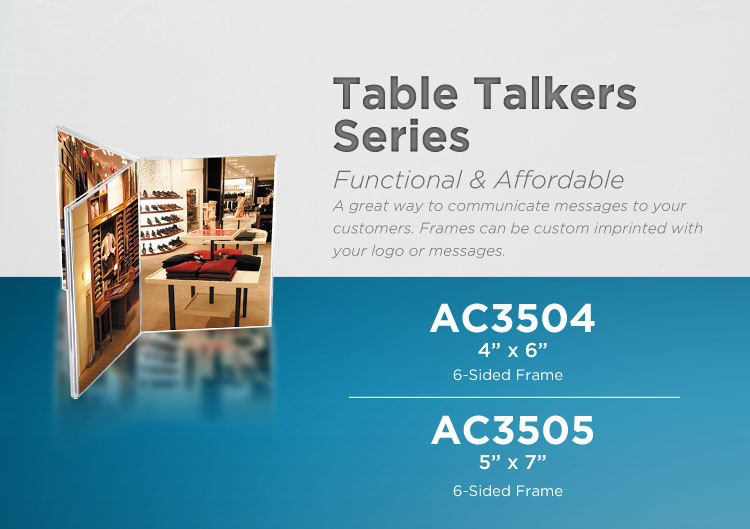 Table Talkers Series

Functional & Affordable

A great way to communicate messages to your customers. Frames can be custom imprinted with your logo or messages.

AC3504
4” x 6”
6-Sided Frame

AC3505
5” x 7”
6-Sided Frame